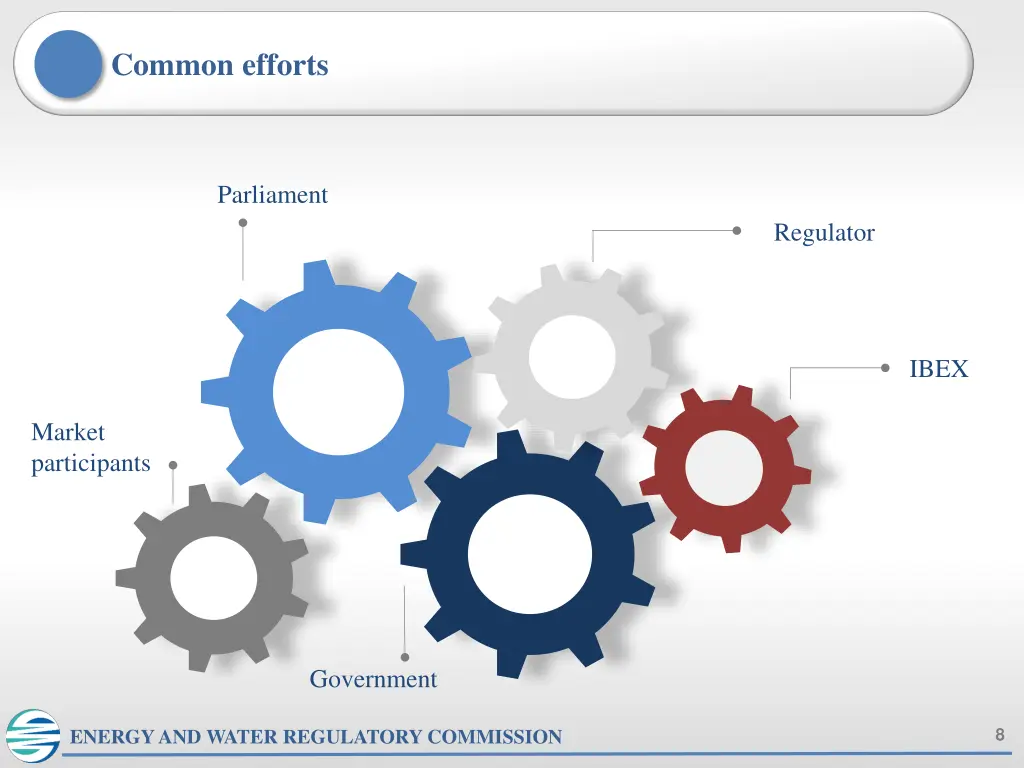 Common efforts

Parliament

Regulator

IBEX

Market participants

Government

ENERGY AND WATER REGULATORY COMMISSION

8